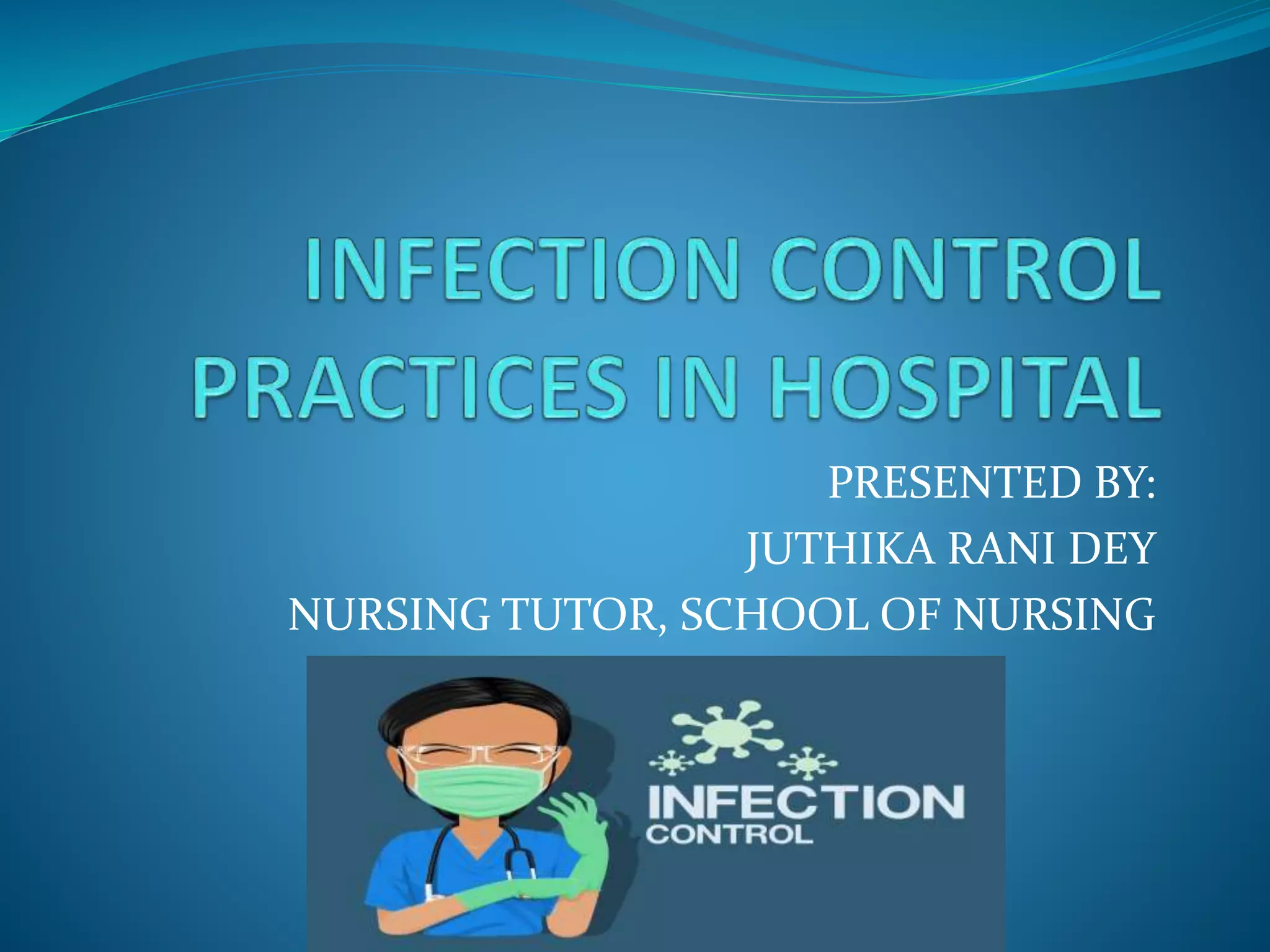 INFECTION CONTROL PRACTICES IN HOSPITAL

PRESENTED BY:
JUTHIKA RANI DEY
NURSING TUTOR, SCHOOL OF NURSING

INFECTION
CONTROL